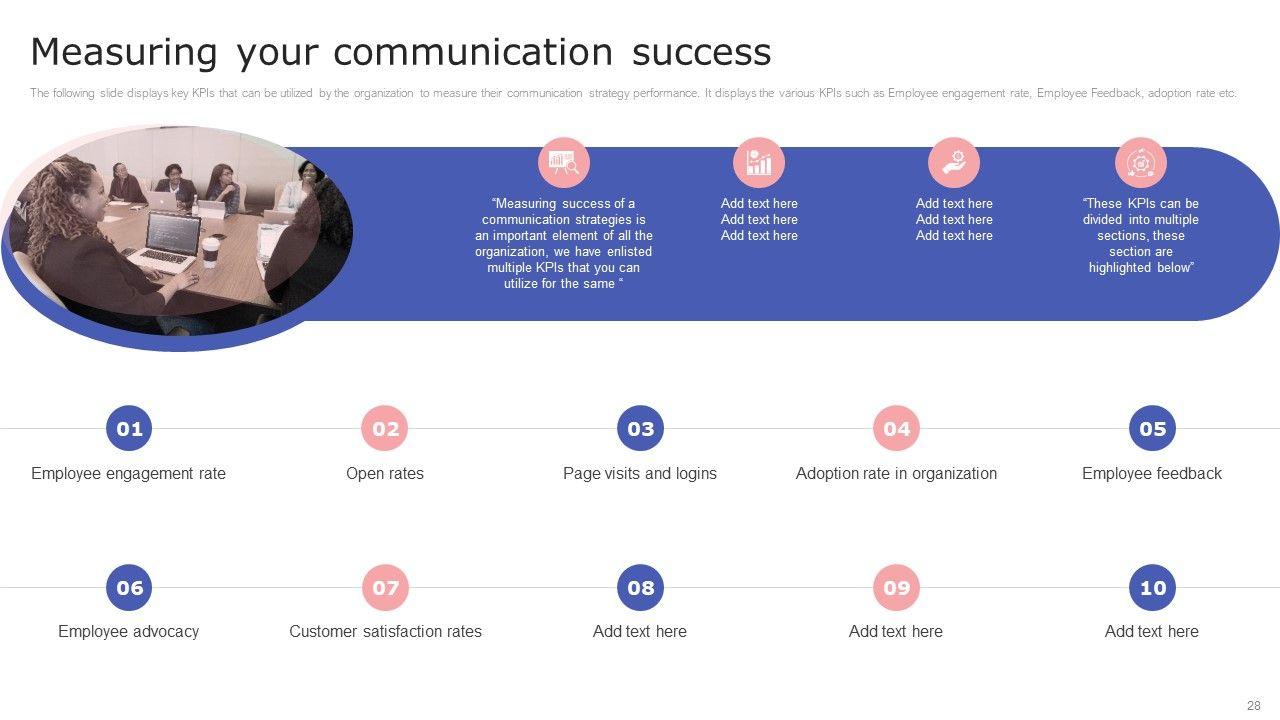 Measuring your communication success

The following slide displays key KPIs that can be utilized by the organization to measure their communication strategy performance. It displays the various KPIs such as Employee engagement rate, Employee Feedback, adoption rate etc.

"Measuring success of a communication strategies is an important element of all the organization, we have enlisted multiple KPIs that you can utilize for the same "

Add text here
Add text here
Add text here

Add text here
Add text here
Add text here

"These KPIs can be divided into multiple sections, these section are highlighted below"

01
Employee engagement rate

02
Open rates

03
Page visits and logins

04
Adoption rate in organization

05
Employee feedback

06
Employee advocacy

07
Customer satisfaction rates

08
Add text here

09
Add text here

10
Add text here

28